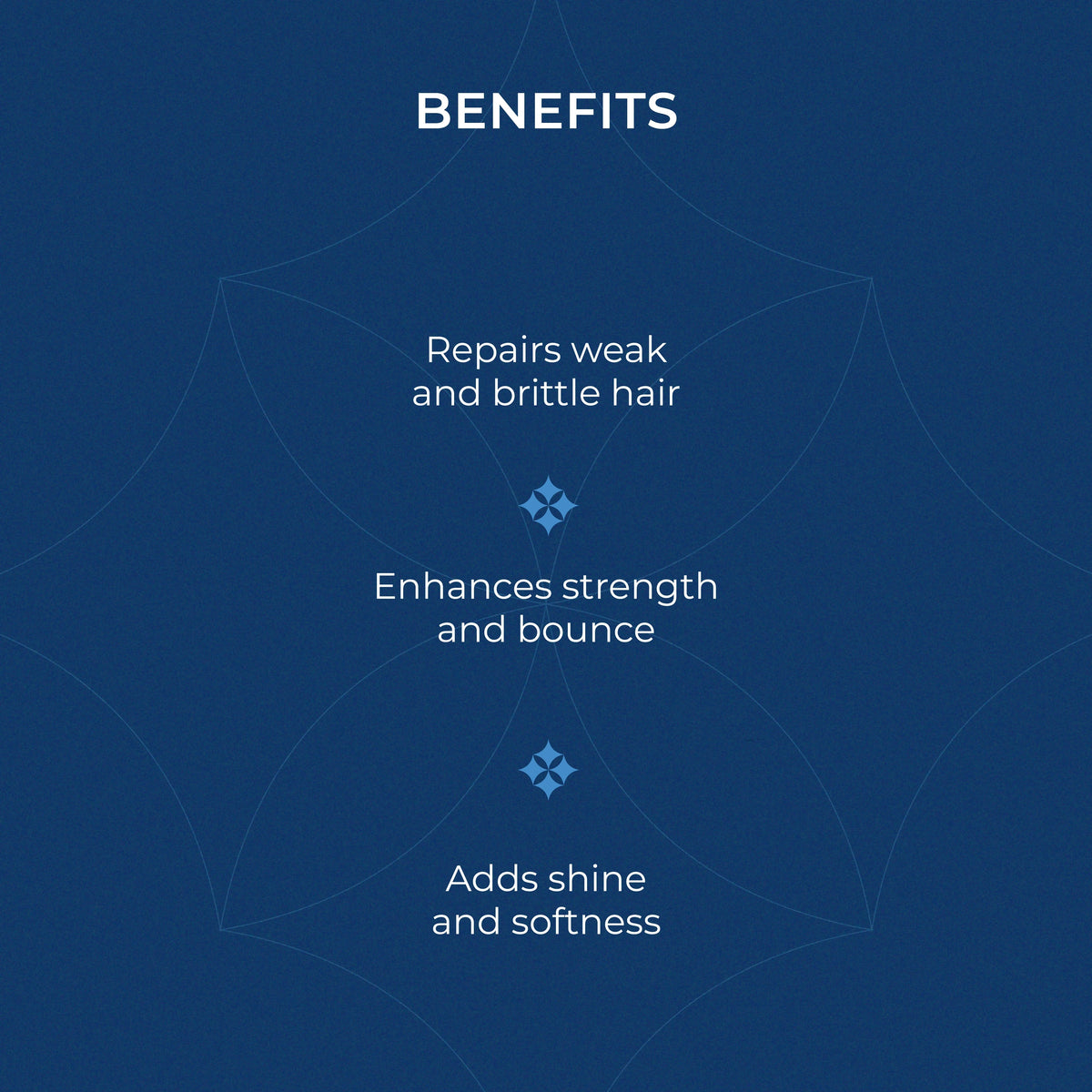 BENEFITS

Repairs weak and brittle hair

Enhances strength and bounce

Adds shine and softness